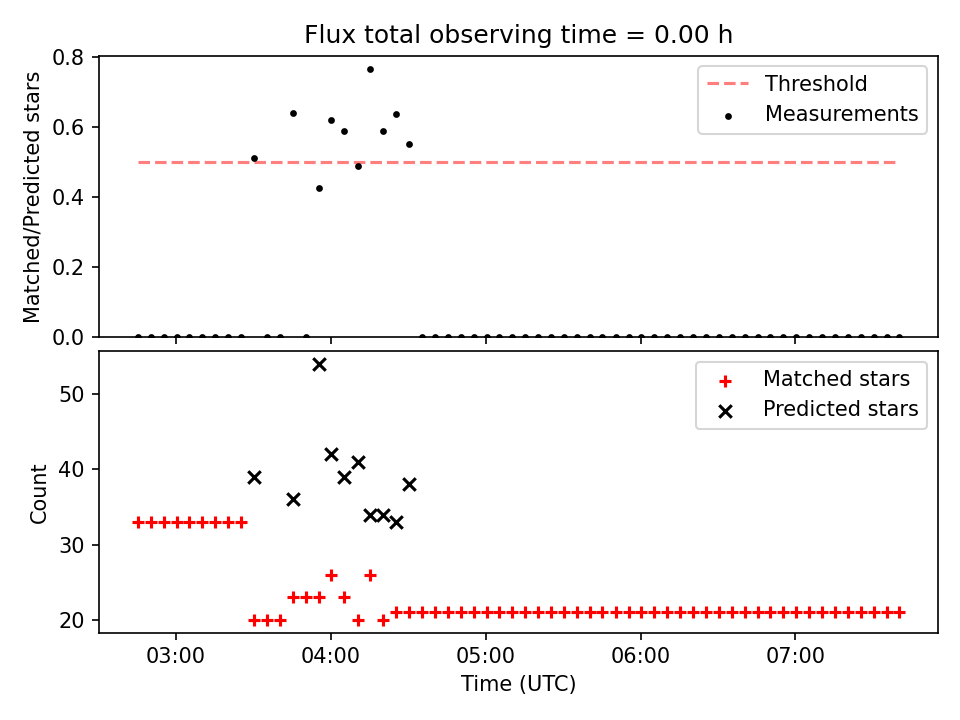 Flux total observing time = 0.00 h

Matched/Predicted stars

0.8
0.6
0.4
0.2
0.0

Threshold
Measurements

Count

50
40
30
20

Matched stars
Predicted stars

03:00
04:00
05:00
06:00
07:00

Time (UTC)